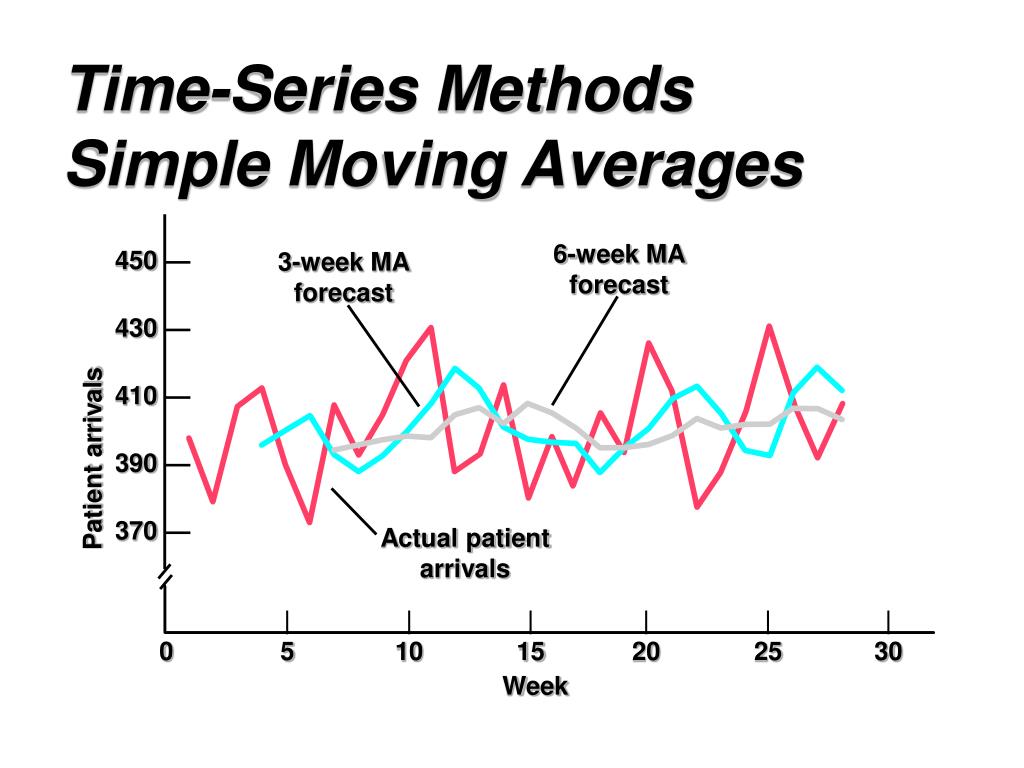 Time-Series Methods
Simple Moving Averages

450
430
410
390
370

Patient arrivals

3-week MA forecast

6-week MA forecast

Actual patient arrivals

0
5
10
15
20
25
30

Week